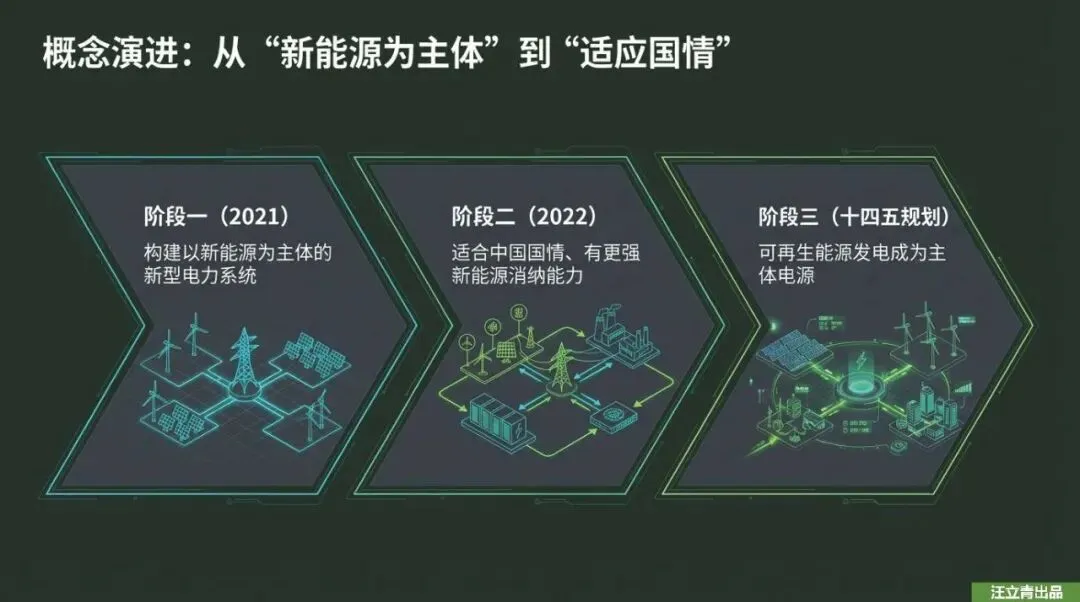 概念演进：从“新能源为主体”到“适应国情”

阶段一（2021）
构建以新能源为主体的新型电力系统

阶段二（2022）
适合中国国情、有更强新能源消纳能力

阶段三（十四五规划）
可再生能源发电成为主体电源

汪立青出品